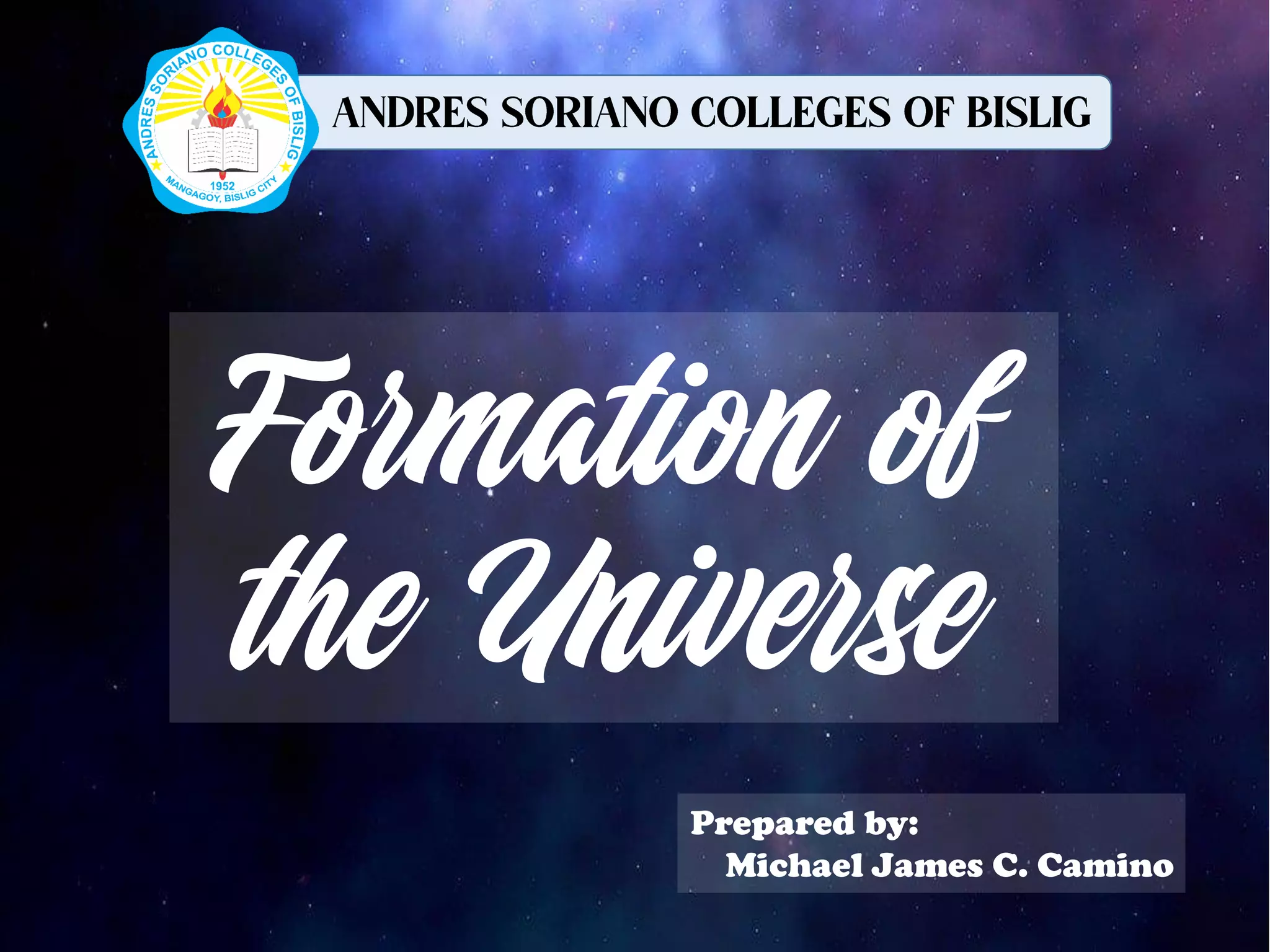 ANDRES SORIANO COLLEGES OF BISLIG
1952
MANGAGOY, BISLIG CITY

ANDRES SORIANO COLLEGES OF BISLIG

Formation of the Universe

Prepared by:
Michael James C. Camino